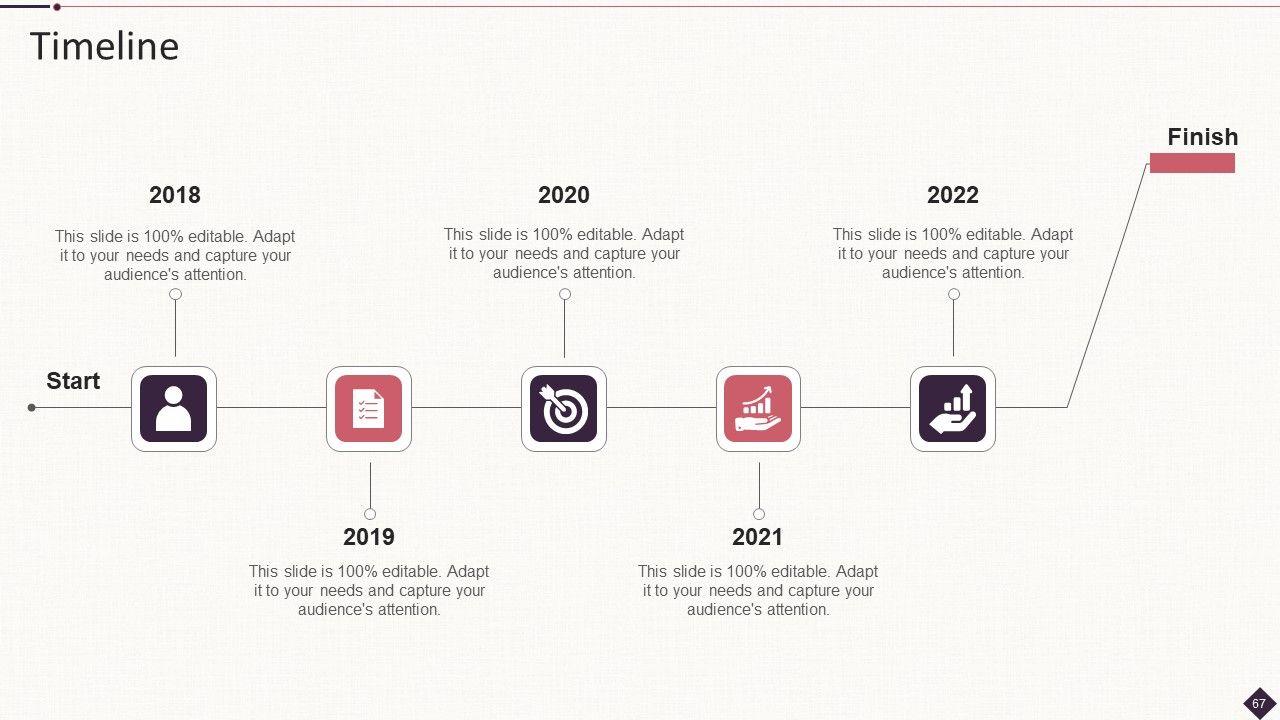 Timeline

Finish

2018

This slide is 100% editable. Adapt it to your needs and capture your audience's attention.

2020

This slide is 100% editable. Adapt it to your needs and capture your audience's attention.

2022

This slide is 100% editable. Adapt it to your needs and capture your audience's attention.

Start

2019

This slide is 100% editable. Adapt it to your needs and capture your audience's attention.

2021

This slide is 100% editable. Adapt it to your needs and capture your audience's attention.

67